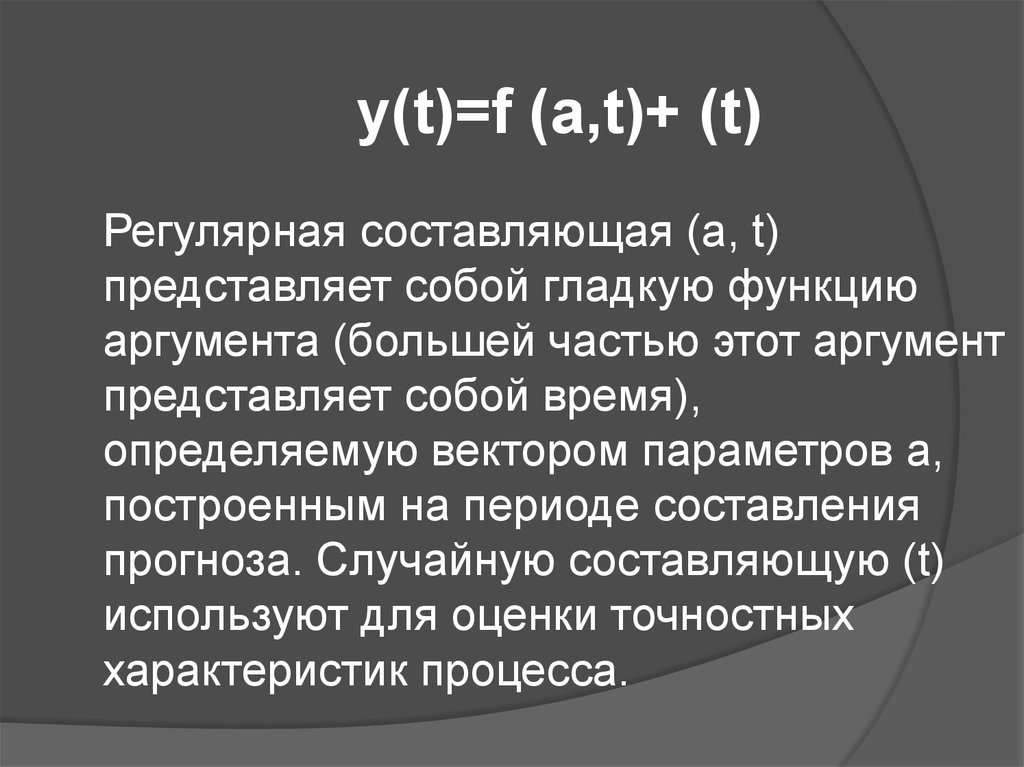 y(t)=f (a,t)+ (t)

Регулярная составляющая (a, t) представляет собой гладкую функцию аргумента (большей частью этот аргумент представляет собой время), определяемую вектором параметров a, построенным на периоде составления прогноза. Случайную составляющую (t) используют для оценки точностных характеристик процесса.